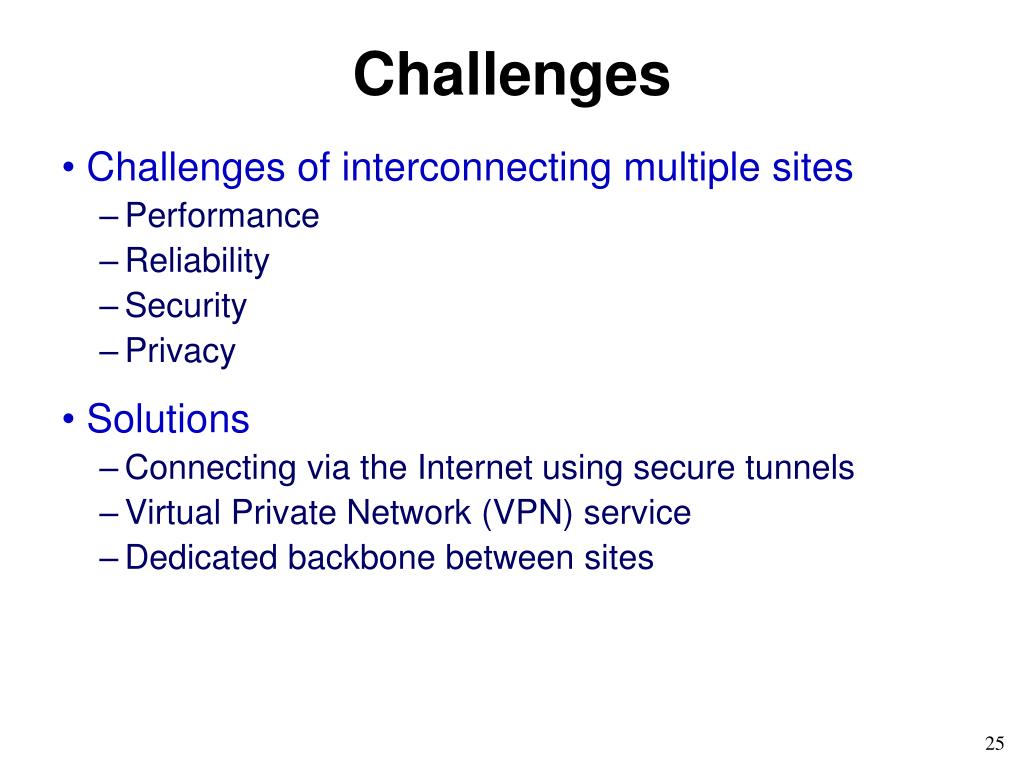 Challenges

• Challenges of interconnecting multiple sites
– Performance
– Reliability
– Security
– Privacy

• Solutions
– Connecting via the Internet using secure tunnels
– Virtual Private Network (VPN) service
– Dedicated backbone between sites

25